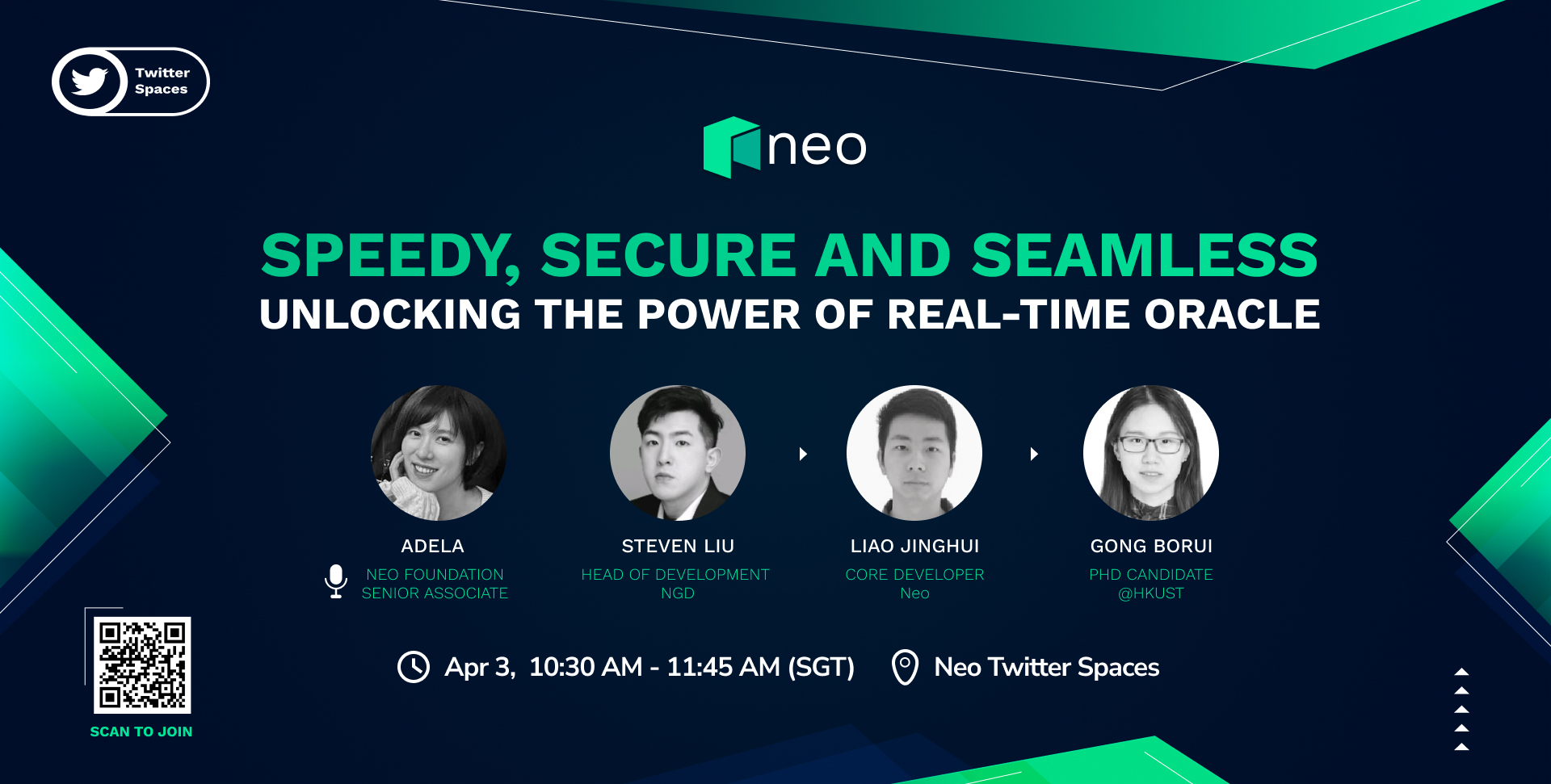 Twitter Spaces

neo

SPEEDY, SECURE AND SEAMLESS
UNLOCKING THE POWER OF REAL-TIME ORACLE

ADELA
NEO FOUNDATION
SENIOR ASSOCIATE

STEVEN LIU
HEAD OF DEVELOPMENT
NGD

LIAO JINGHUI
CORE DEVELOPER
Neo

GONG BORUI
PHD CANDIDATE
@HKUST

Apr 3, 10:30 AM - 11:45 AM (SGT)

Neo Twitter Spaces

SCAN TO JOIN